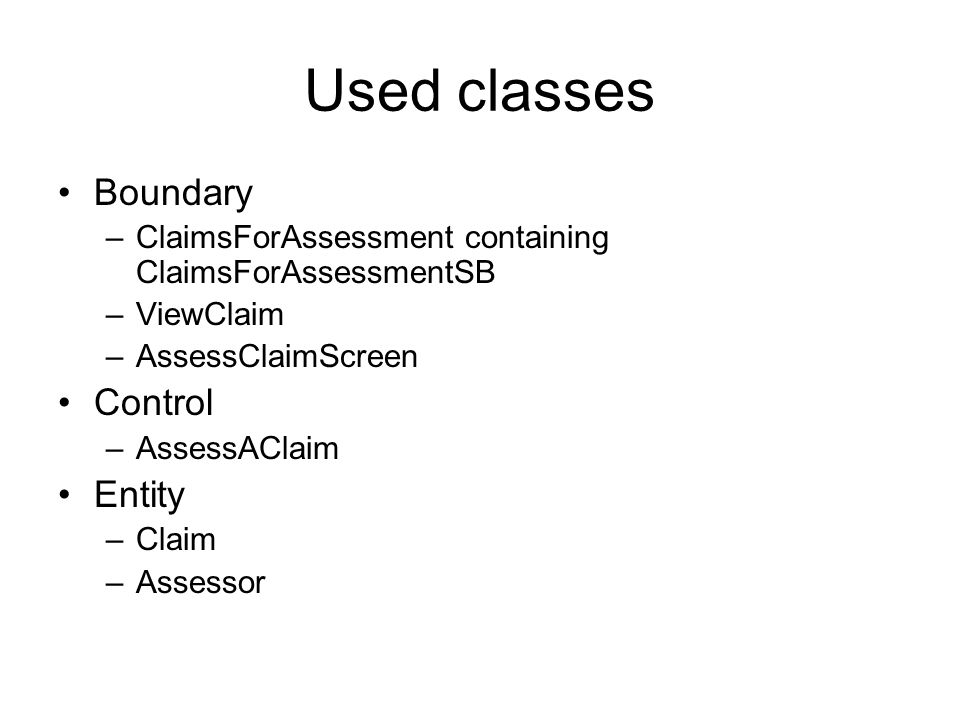 Used classes

• Boundary
  – ClaimsForAssessment containing ClaimsForAssessmentSB
  – ViewClaim
  – AssessClaimScreen
• Control
  – AssessAClaim
• Entity
  – Claim
  – Assessor